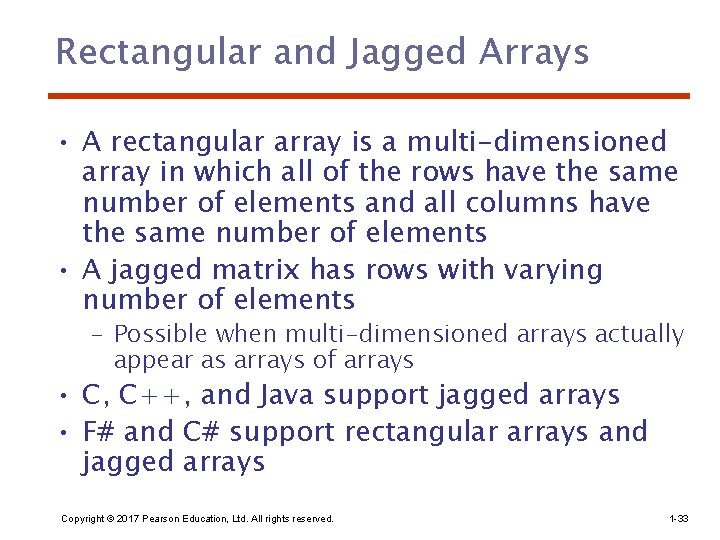 Rectangular and Jagged Arrays

• A rectangular array is a multi-dimensioned array in which all of the rows have the same number of elements and all columns have the same number of elements

• A jagged matrix has rows with varying number of elements

– Possible when multi-dimensioned arrays actually appear as arrays of arrays

• C, C++, and Java support jagged arrays

• F# and C# support rectangular arrays and jagged arrays

Copyright © 2017 Pearson Education, Ltd. All rights reserved.

1-33